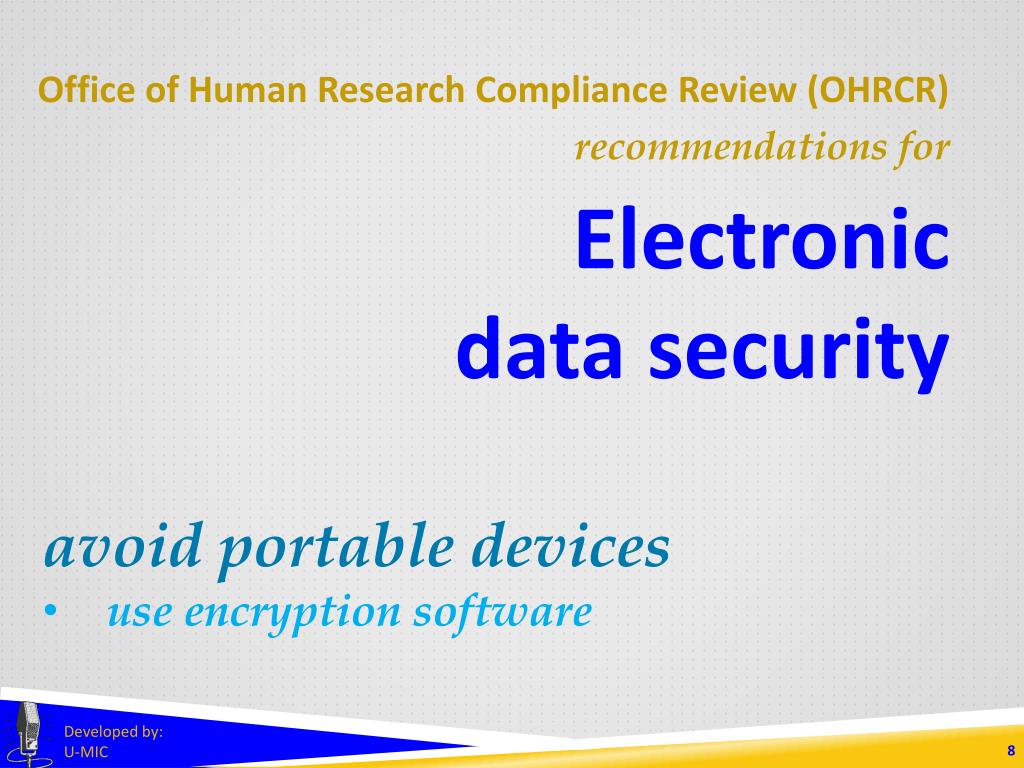 Office of Human Research Compliance Review (OHRCR)
recommendations for

Electronic data security

avoid portable devices

• use encryption software

Developed by:
U-MIC

8